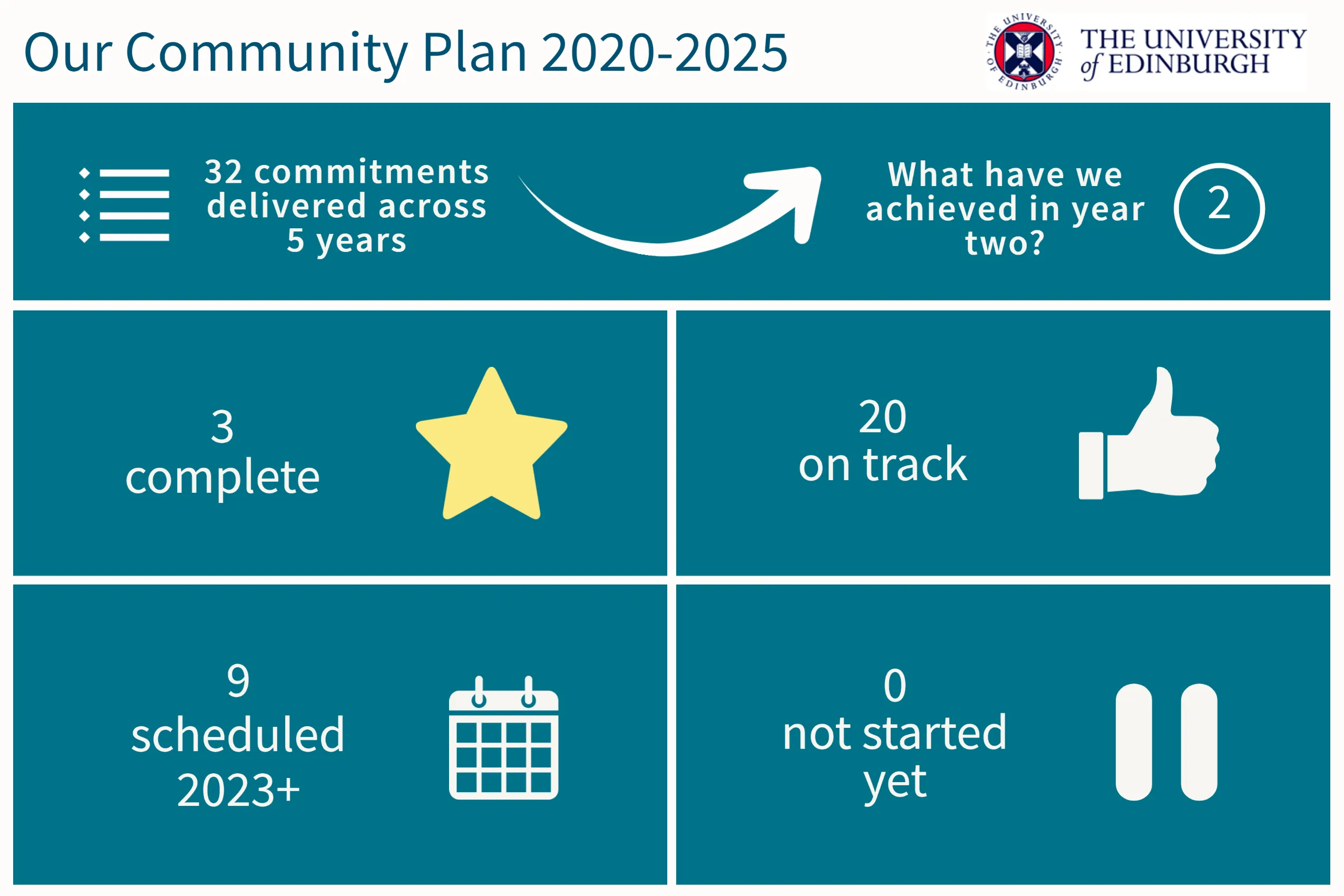 Our Community Plan 2020-2025

THE UNIVERSITY OF EDINBURGH

THE UNIVERSITY of EDINBURGH

32 commitments delivered across 5 years

What have we achieved in year two?

2

3
complete

20
on track

9
scheduled
2023+

0
not started
yet